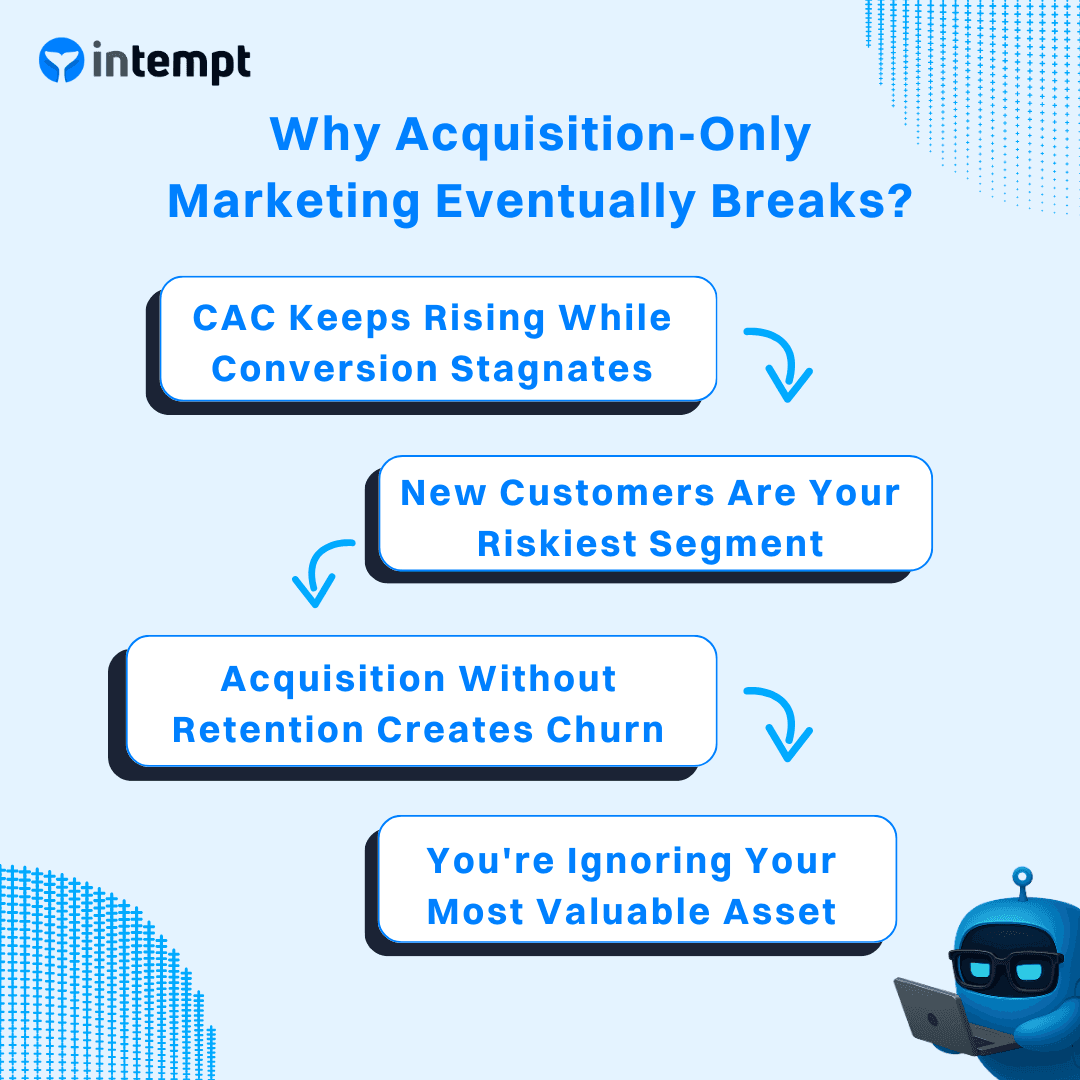 intempt

Why Acquisition-Only Marketing Eventually Breaks?

CAC Keeps Rising While Conversion Stagnates

New Customers Are Your Riskiest Segment

Acquisition Without Retention Creates Churn

You're Ignoring Your Most Valuable Asset